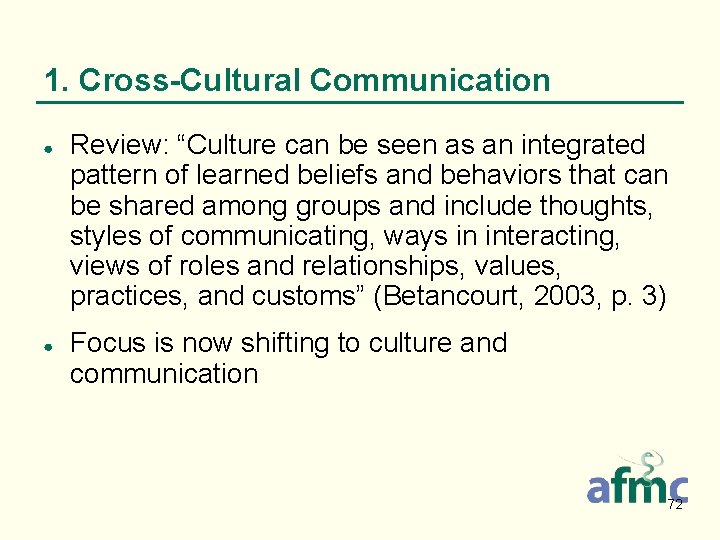 1. Cross-Cultural Communication

• Review: "Culture can be seen as an integrated pattern of learned beliefs and behaviors that can be shared among groups and include thoughts, styles of communicating, ways in interacting, views of roles and relationships, values, practices, and customs" (Betancourt, 2003, p. 3)

• Focus is now shifting to culture and communication

afmc

72